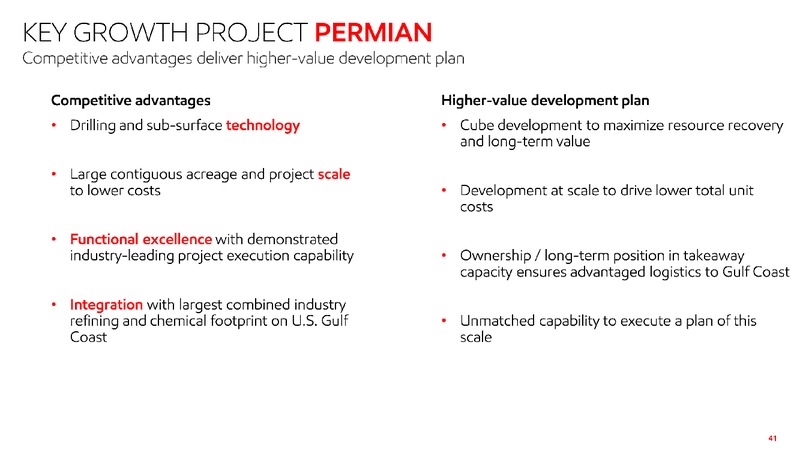 KEY GROWTH PROJECT PERMIAN
Competitive advantages deliver higher-value development plan

Competitive advantages

• Drilling and sub-surface technology

• Large contiguous acreage and project scale to lower costs

• Functional excellence with demonstrated industry-leading project execution capability

• Integration with largest combined industry refining and chemical footprint on U.S. Gulf Coast

Higher-value development plan

• Cube development to maximize resource recovery and long-term value

• Development at scale to drive lower total unit costs

• Ownership / long-term position in takeaway capacity ensures advantaged logistics to Gulf Coast

• Unmatched capability to execute a plan of this scale

41